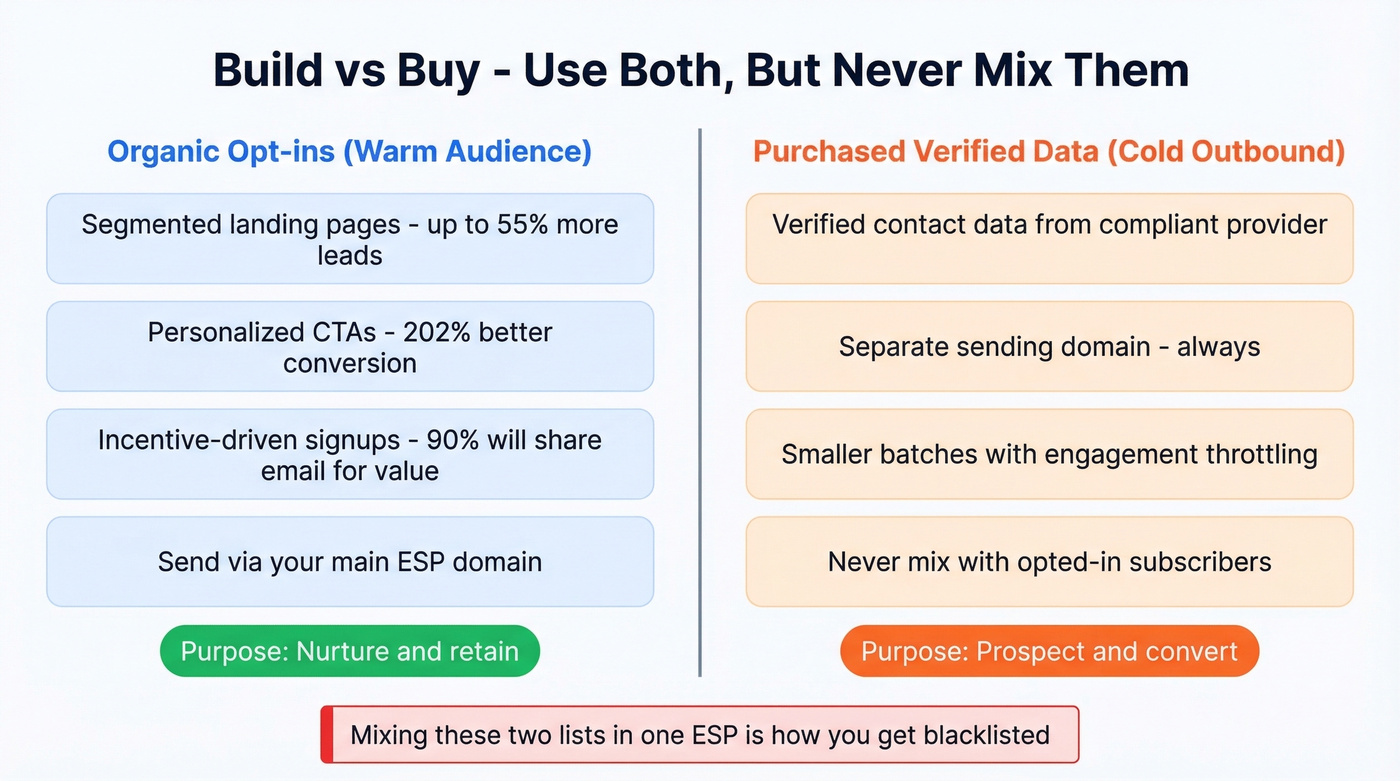 Build vs Buy - Use Both, But Never Mix Them

Organic Opt-ins (Warm Audience)

Segmented landing pages - up to 55% more leads

Personalized CTAs - 202% better conversion

Incentive-driven signups - 90% will share email for value

Send via your main ESP domain

Purpose: Nurture and retain

Purchased Verified Data (Cold Outbound)

Verified contact data from compliant provider

Separate sending domain - always

Smaller batches with engagement throttling

Never mix with opted-in subscribers

Purpose: Prospect and convert

Mixing these two lists in one ESP is how you get blacklisted